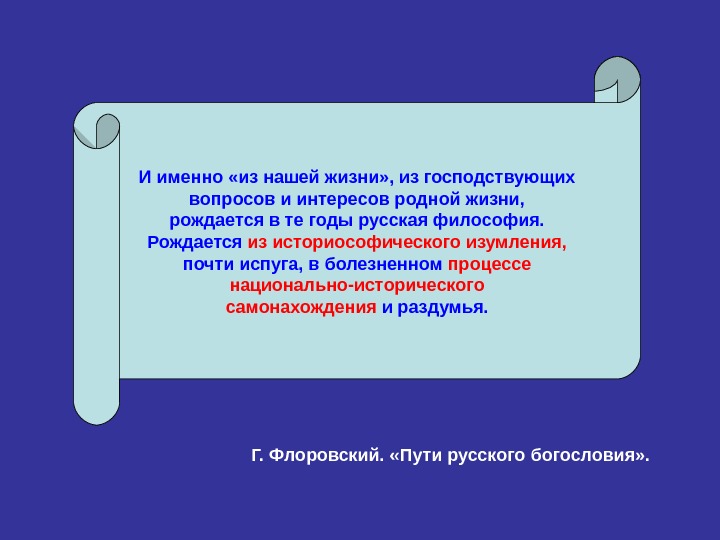 И именно «из нашей жизни», из господствующих вопросов и интересов родной жизни, рождается в те годы русская философия. Рождается из историософического изумления, почти испуга, в болезненном процессе национально-исторического самонахождения и раздумья.

Г. Флоровский. «Пути русского богословия».